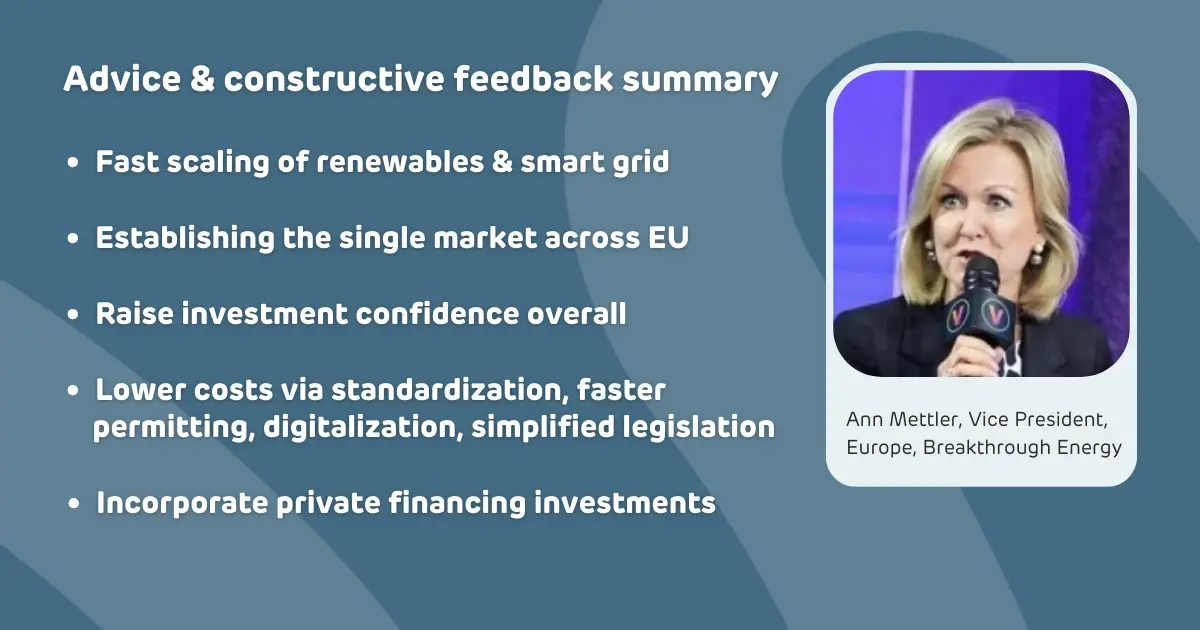 Advice & constructive feedback summary

• Fast scaling of renewables & smart grid

• Establishing the single market across EU

• Raise investment confidence overall

• Lower costs via standardization, faster permitting, digitalization, simplified legislation

• Incorporate private financing investments

Ann Mettler, Vice President, Europe, Breakthrough Energy